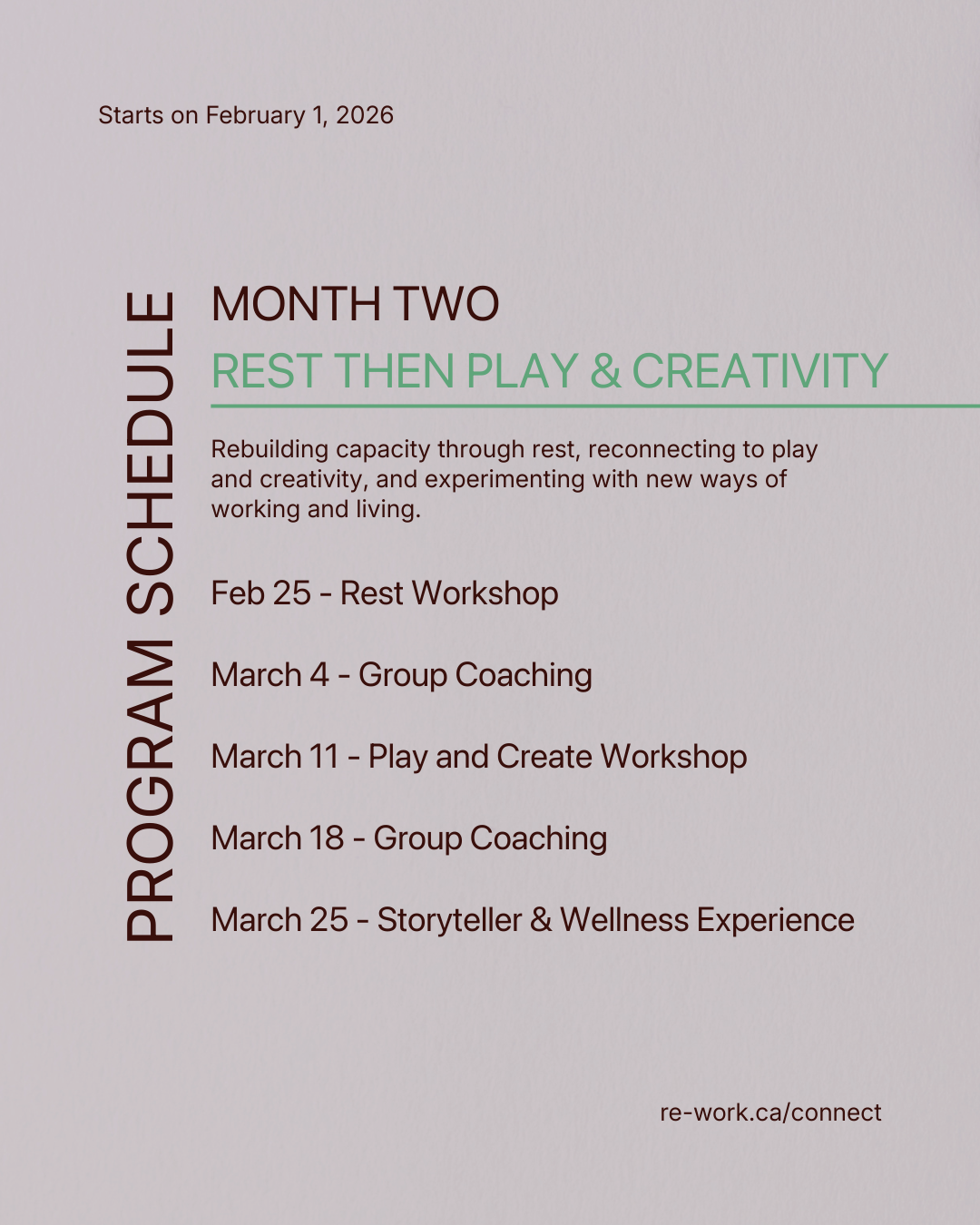 Starts on February 1, 2026

PROGRAM SCHEDULE

MONTH TWO

REST THEN PLAY & CREATIVITY

Rebuilding capacity through rest, reconnecting to play and creativity, and experimenting with new ways of working and living.

Feb 25 - Rest Workshop

March 4 - Group Coaching

March 11 - Play and Create Workshop

March 18 - Group Coaching

March 25 - Storyteller & Wellness Experience

re-work.ca/connect